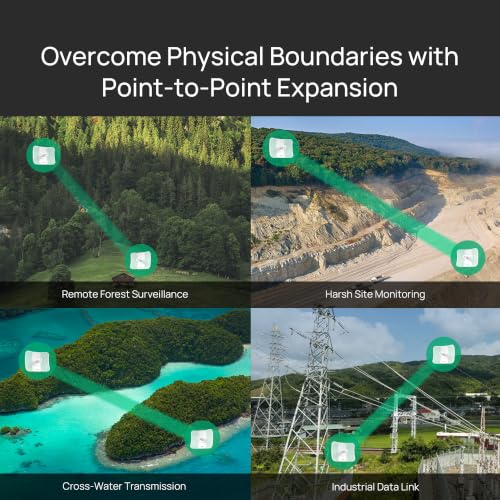 Overcome Physical Boundaries with Point-to-Point Expansion

Remote Forest Surveillance

Harsh Site Monitoring

Cross-Water Transmission

Industrial Data Link